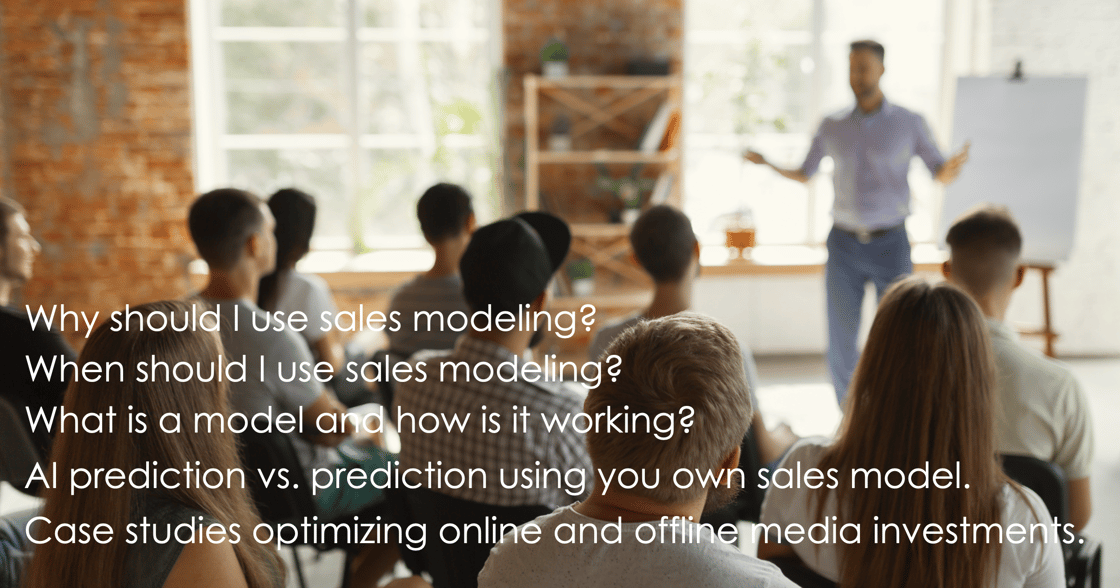 Why should I use sales modeling?
When should I use sales modeling?
What is a model and how is it working?
AI prediction vs. prediction using you own sales model.
Case studies optimizing online and offline media investments.